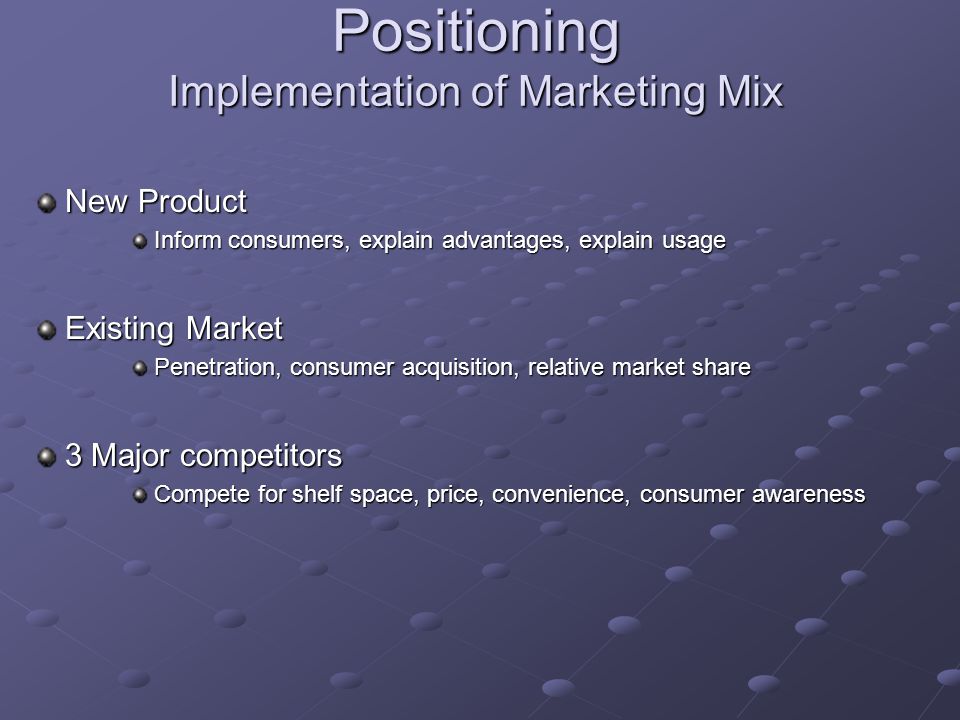 Positioning
Implementation of Marketing Mix

New Product
Inform consumers, explain advantages, explain usage

Existing Market
Penetration, consumer acquisition, relative market share

3 Major competitors
Compete for shelf space, price, convenience, consumer awareness